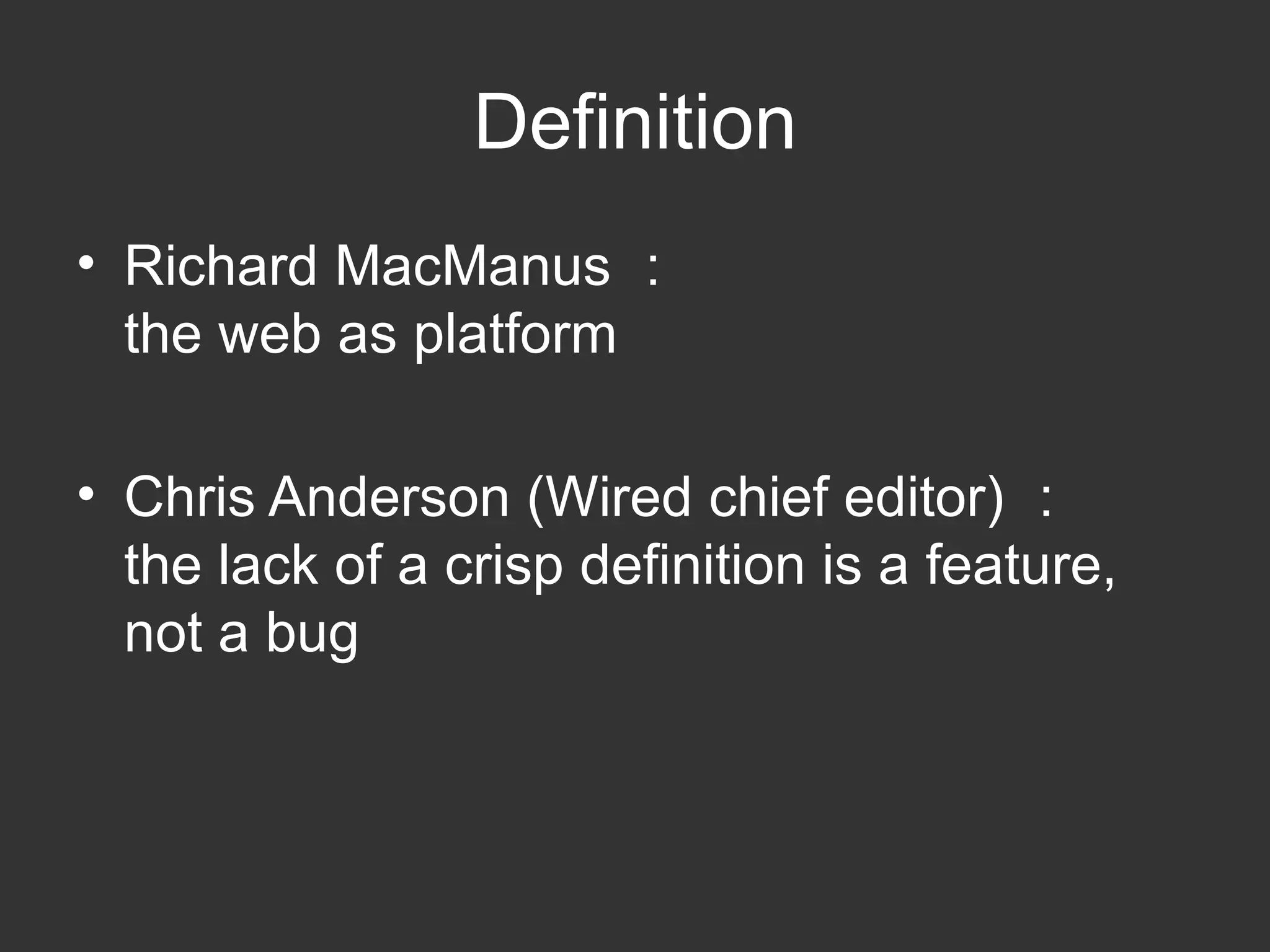 Definition

• Richard MacManus :
the web as platform

• Chris Anderson (Wired chief editor) :
the lack of a crisp definition is a feature, not a bug